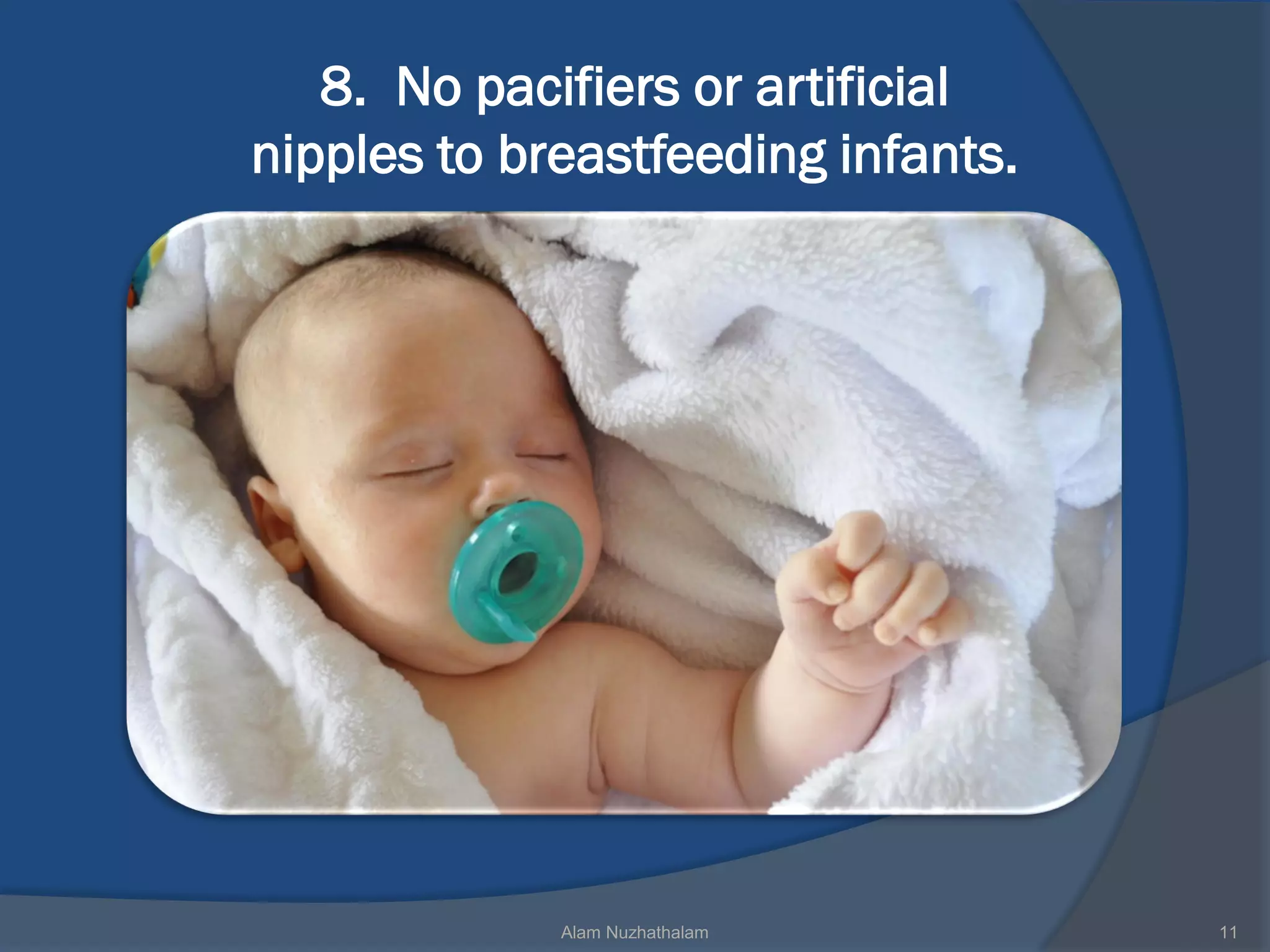 8. No pacifiers or artificial nipples to breastfeeding infants.

Alam Nuzhathalam

11